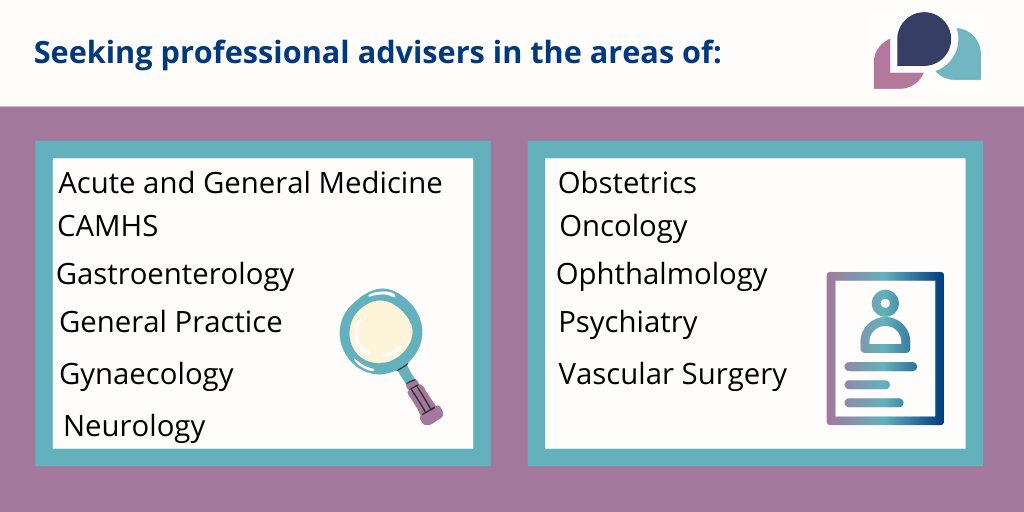 Seeking professional advisers in the areas of:

Acute and General Medicine
CAMHS
Gastroenterology
General Practice
Gynaecology
Neurology

Obstetrics
Oncology
Ophthalmology
Psychiatry
Vascular Surgery